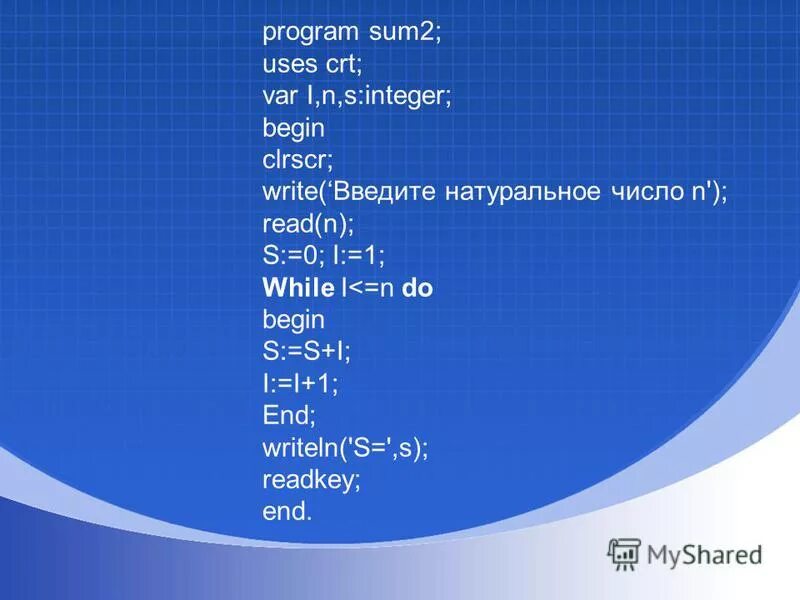 program sum2;
uses crt;
var I,n,s:integer;
begin
clrscr;
write(‘Введите натуральное число n');
read(n);
S:=0; I:=1;
While I<=n do
begin
S:=S+I;
I:=I+1;
End;
writeln('S=',s);
readkey;
end.

MyShared